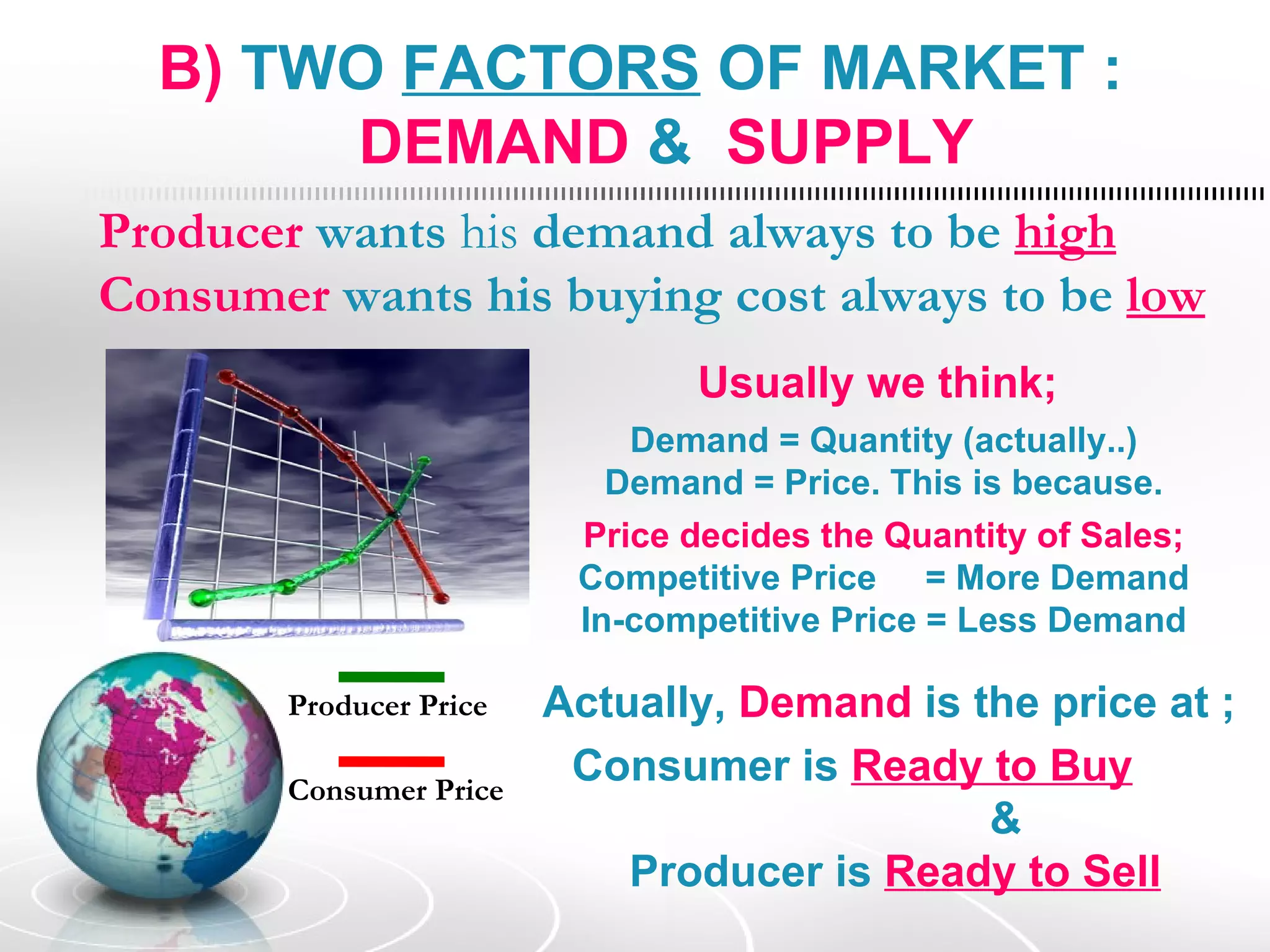 B) TWO FACTORS OF MARKET :
DEMAND & SUPPLY

Producer wants his demand always to be high
Consumer wants his buying cost always to be low

Usually we think;

Demand = Quantity (actually..)
Demand = Price. This is because.

Price decides the Quantity of Sales;
Competitive Price = More Demand
In-competitive Price = Less Demand

Producer Price

Consumer Price

Actually, Demand is the price at ;
Consumer is Ready to Buy
&
Producer is Ready to Sell